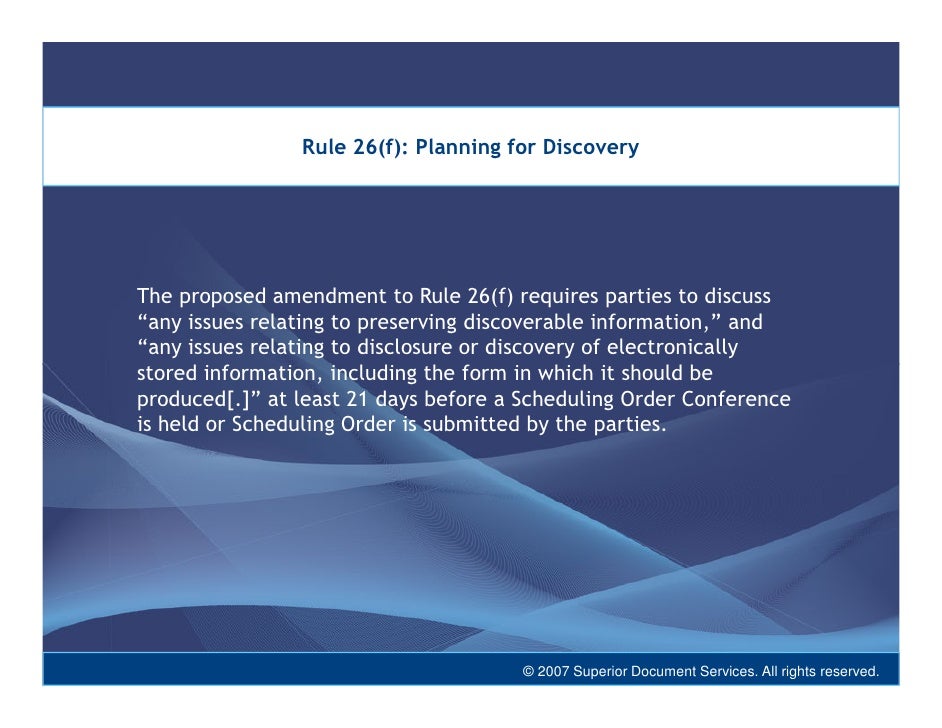 Rule 26(f): Planning for Discovery

The proposed amendment to Rule 26(f) requires parties to discuss “any issues relating to preserving discoverable information,” and “any issues relating to disclosure or discovery of electronically stored information, including the form in which it should be produced[.]” at least 21 days before a Scheduling Order Conference is held or Scheduling Order is submitted by the parties.

© 2007 Superior Document Services. All rights reserved.